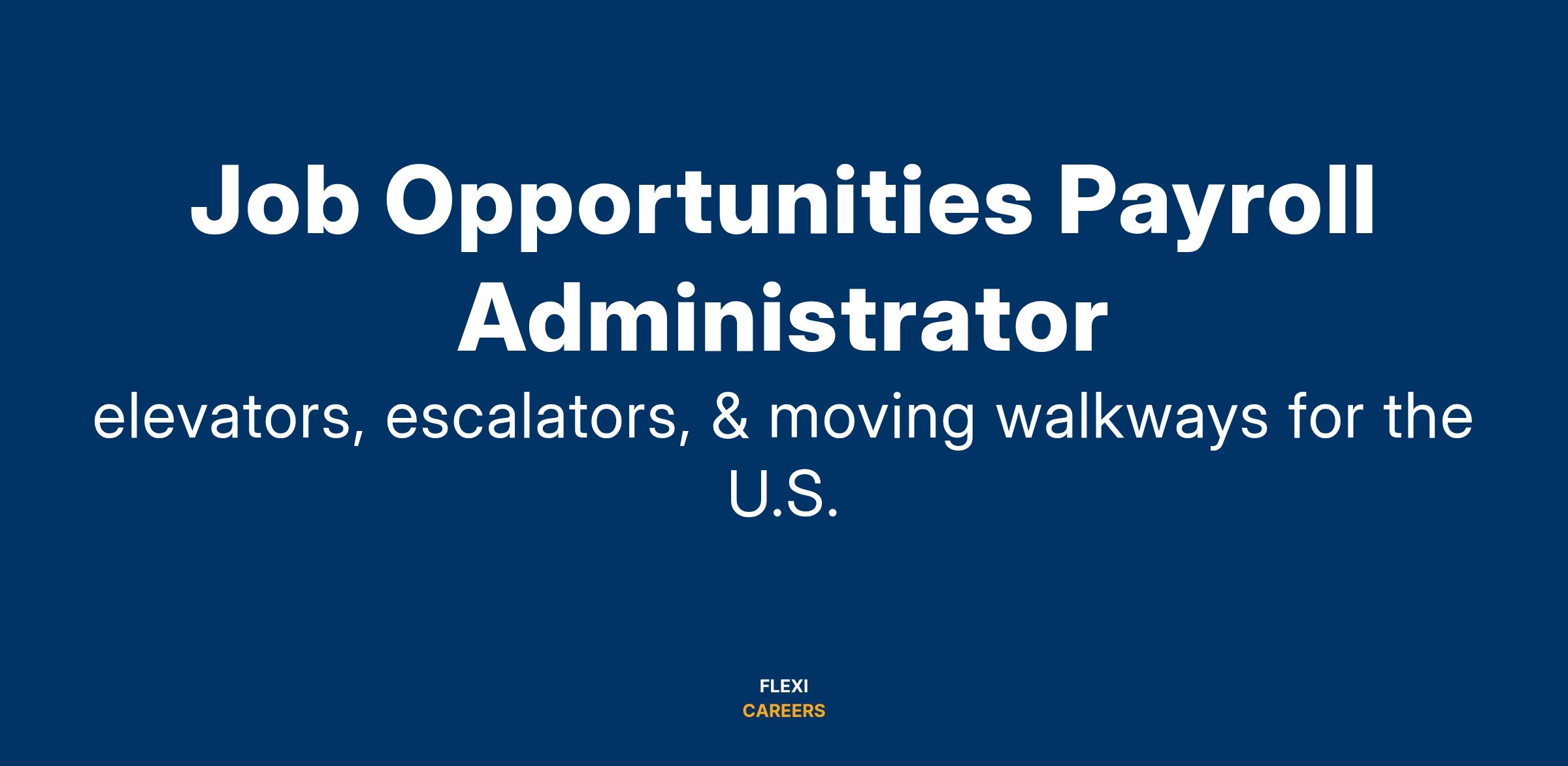 Job Opportunities Payroll Administrator

elevators, escalators, & moving walkways for the U.S.

FLEXI
CAREERS